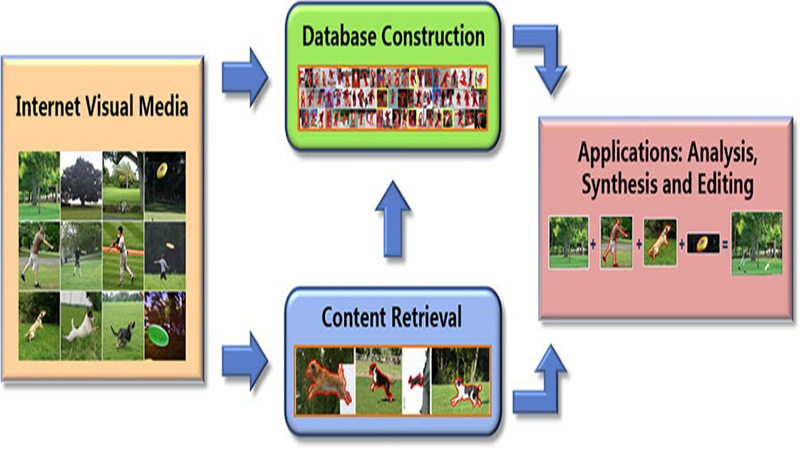 Internet Visual Media

Database Construction

Content Retrieval

Applications: Analysis, Synthesis and Editing

+ + + =